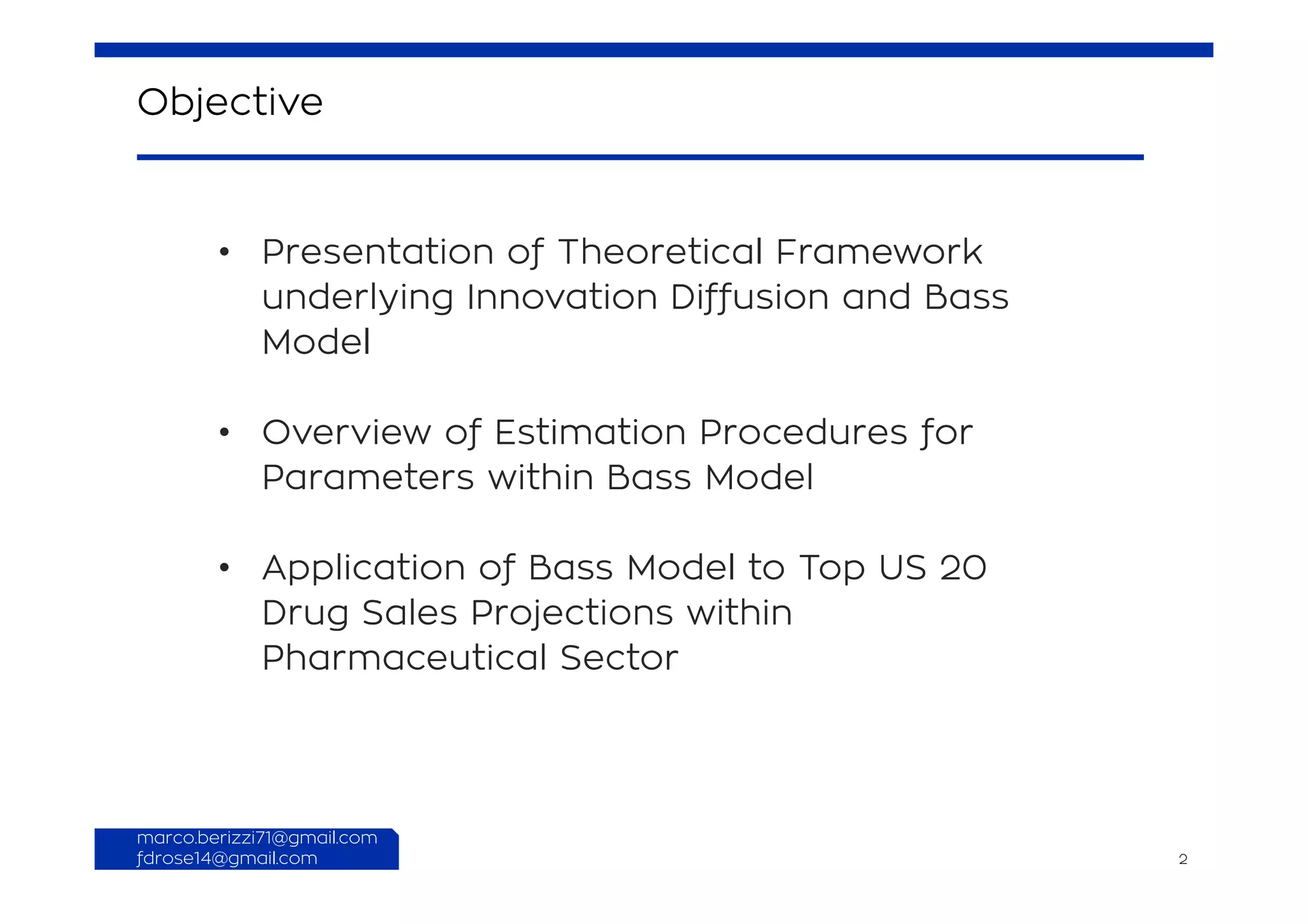 Objective

• Presentation of Theoretical Framework underlying Innovation Diffusion and Bass Model

• Overview of Estimation Procedures for Parameters within Bass Model

• Application of Bass Model to Top US 20 Drug Sales Projections within Pharmaceutical Sector

marco.berizzi71@gmail.com
fdrose14@gmail.com

2